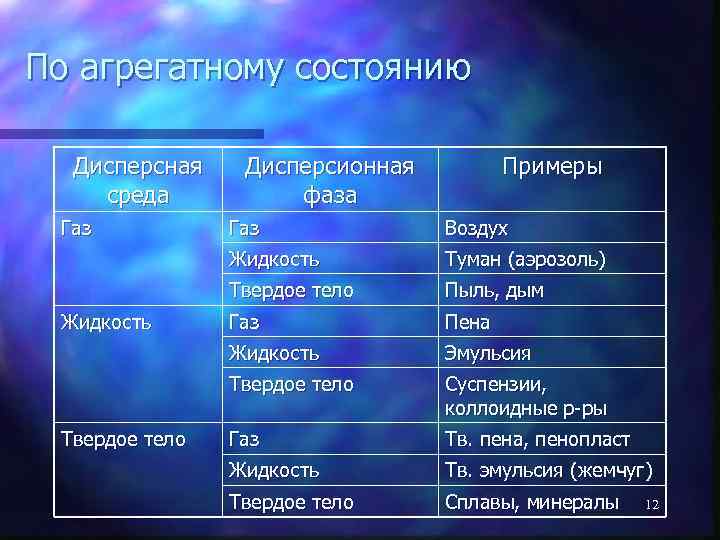 По агрегатному состоянию

| Дисперсная среда | Дисперсионная фаза | Примеры |
|---|---|---|
| Газ | Газ | Воздух |
| | Жидкость | Туман (аэрозоль) |
| | Твердое тело | Пыль, дым |
| Жидкость | Газ | Пена |
| | Жидкость | Эмульсия |
| | Твердое тело | Суспензии, коллоидные р-ры |
| Твердое тело | Газ | Тв. пена, пенопласт |
| | Жидкость | Тв. эмульсия (жемчуг) |
| | Твердое тело | Сплавы, минералы |

12